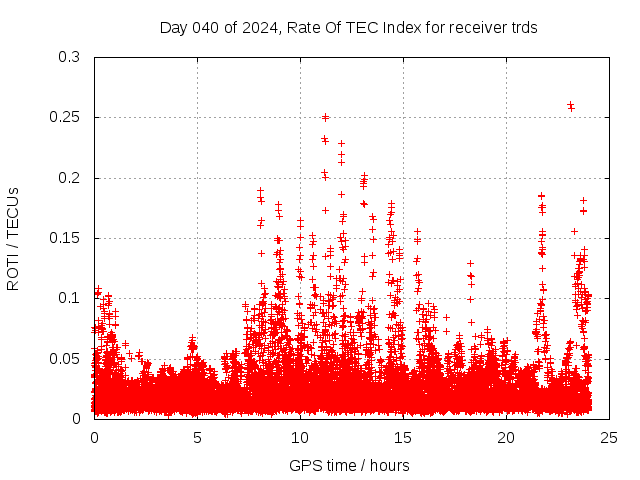 Day 040 of 2024, Rate Of TEC Index for receiver trds

ROTI / TECUs

0.3
0.25
0.2
0.15
0.1
0.05
0

0
5
10
15
20
25

GPS time / hours